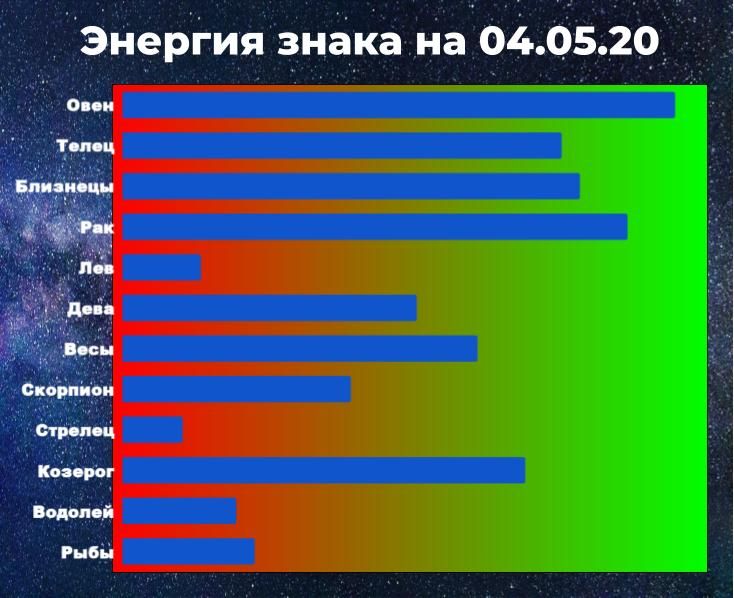 Энергия знака на 04.05.20

Овен
Телец
Близнецы
Рак
Лев
Дева
Весы
Скорпион
Стрелец
Козерог
Водолей
Рыбы